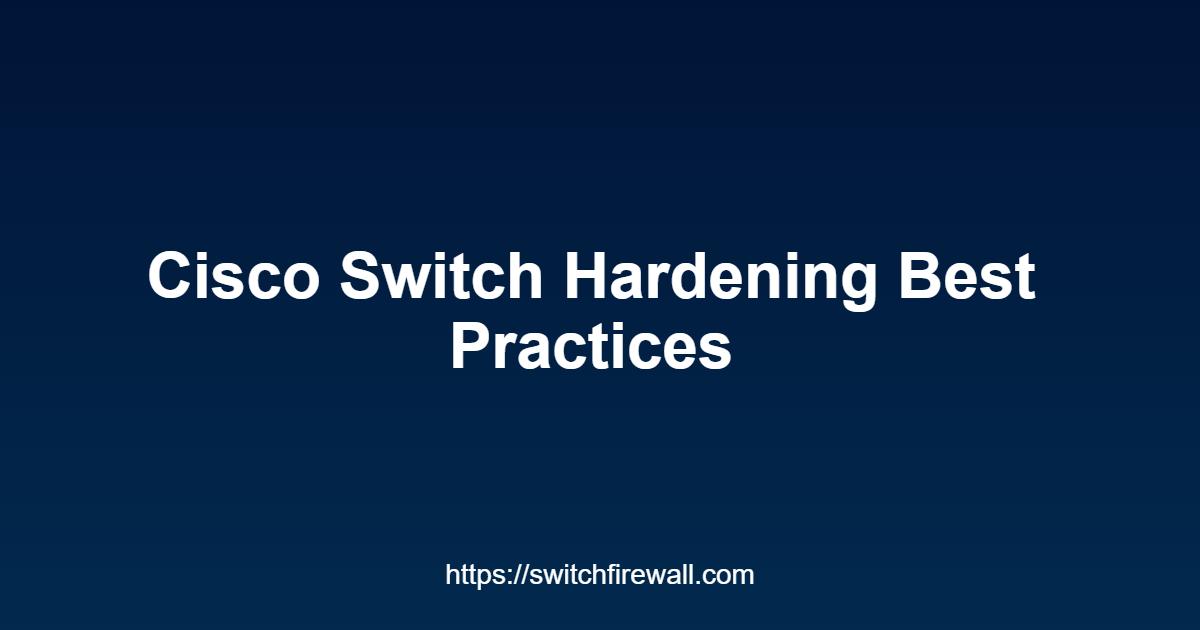 Cisco Switch Hardening Best Practices

https://switchfirewall.com